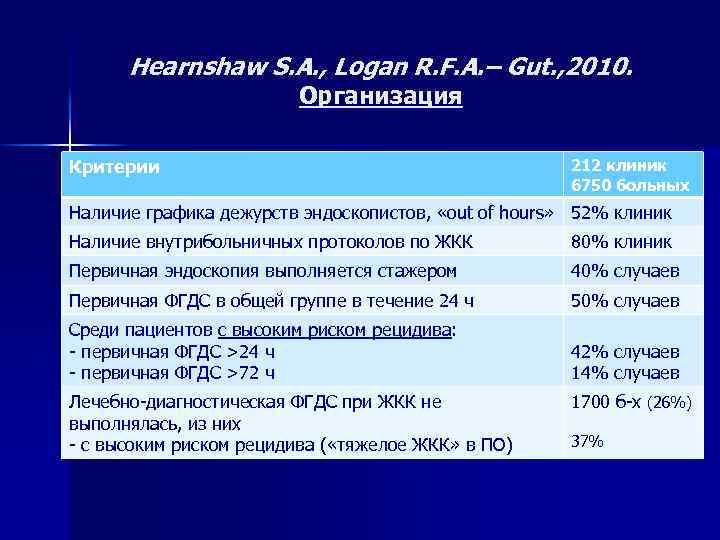 Hearnshaw S.A., Logan R.F.A.– Gut.,2010.
Организация

| Критерии | 212 клиник 6750 больных |
|---|---|
| Наличие графика дежурств эндоскопистов, «out of hours» | 52% клиник |
| Наличие внутрибольничных протоколов по ЖКК | 80% клиник |
| Первичная эндоскопия выполняется стажером | 40% случаев |
| Первичная ФГДС в общей группе в течение 24 ч | 50% случаев |
| Среди пациентов с высоким риском рецидива: - первичная ФГДС >24 ч - первичная ФГДС >72 ч | 42% случаев 14% случаев |
| Лечебно-диагностическая ФГДС при ЖКК не выполнялась, из них - с высоким риском рецидива («тяжелое ЖКК» в ПО) | 1700 б-х (26%) 37% |